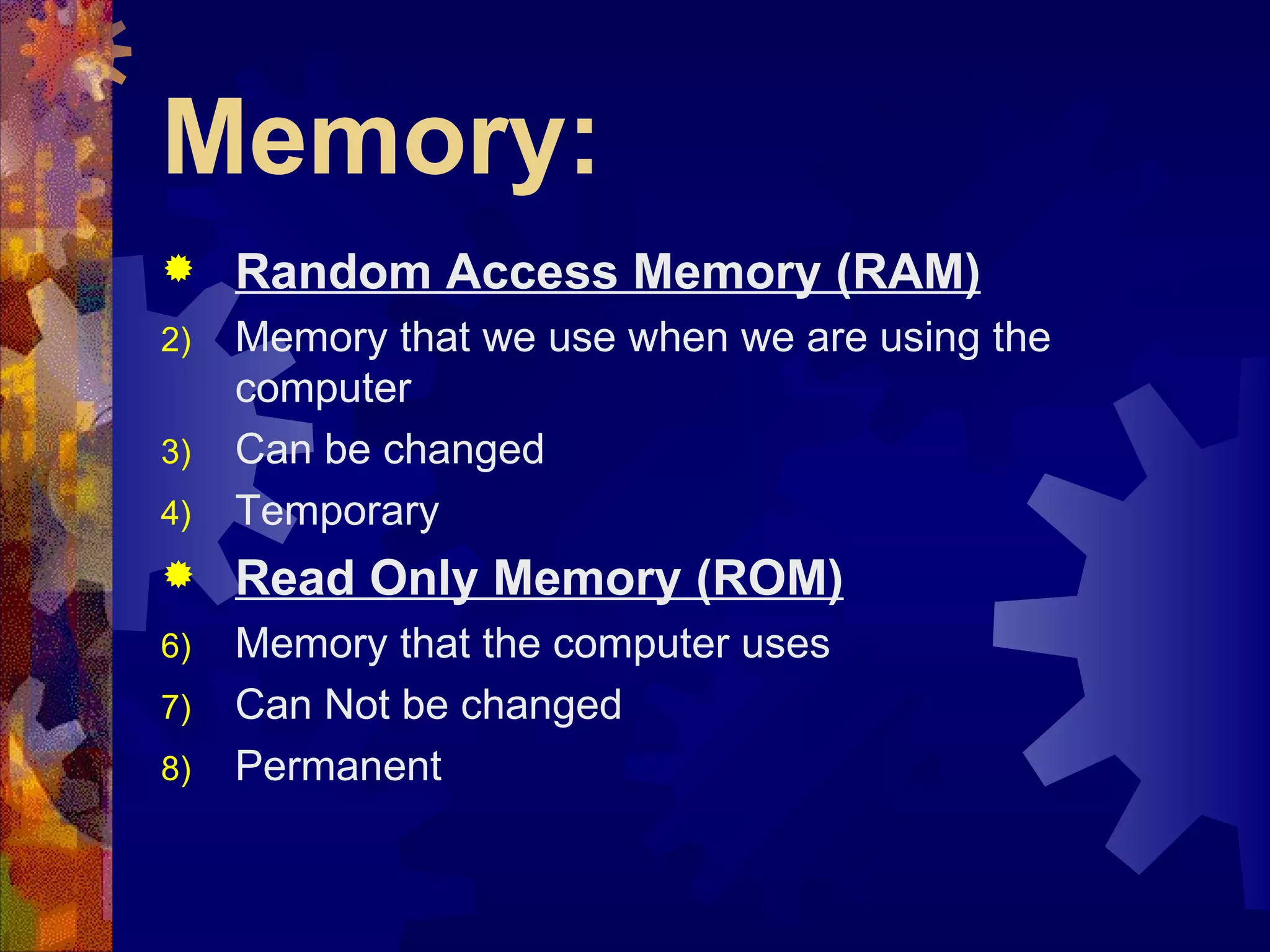 Memory:

Random Access Memory (RAM)

2) Memory that we use when we are using the computer
3) Can be changed
4) Temporary

Read Only Memory (ROM)

6) Memory that the computer uses
7) Can Not be changed
8) Permanent